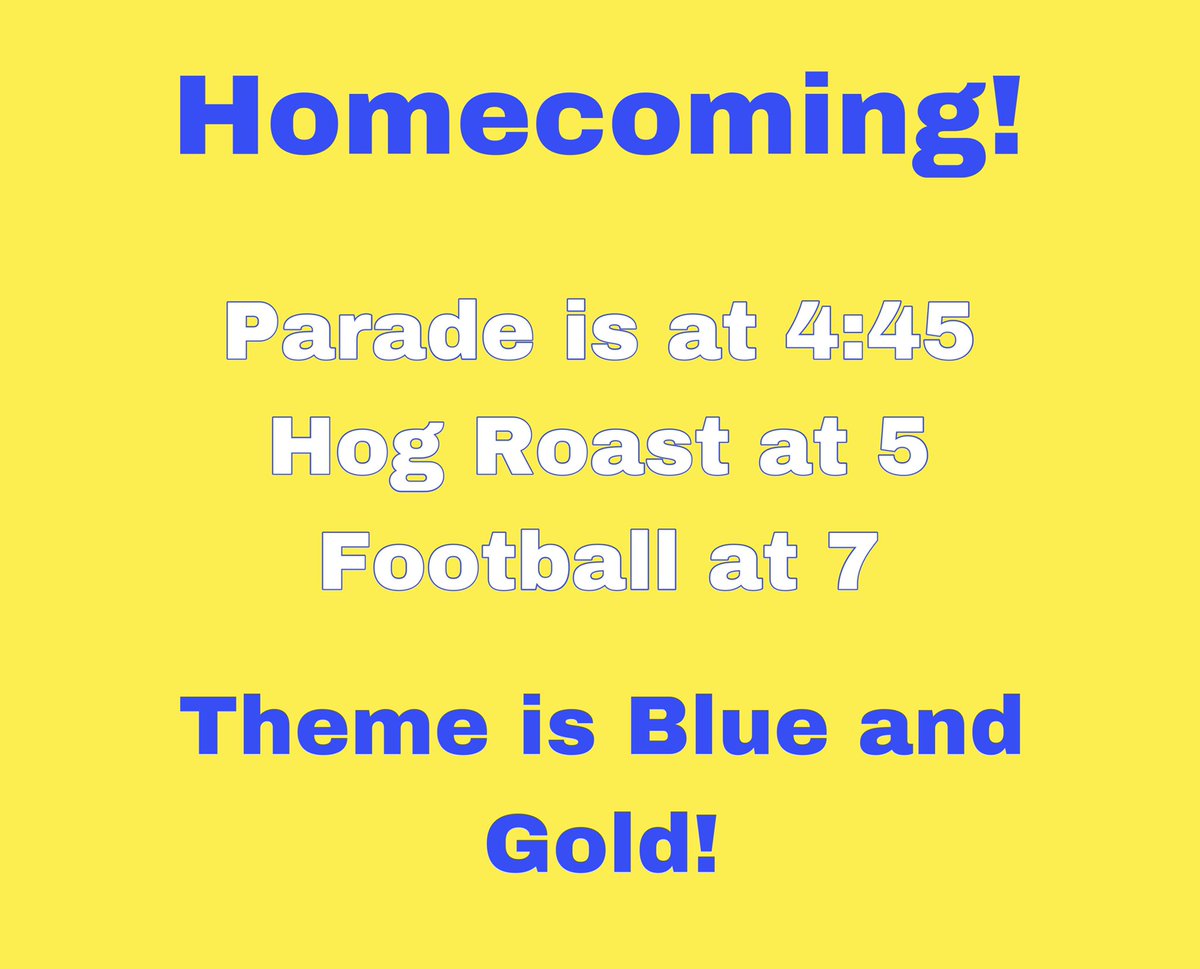 Homecoming!

Parade is at 4:45
Hog Roast at 5
Football at 7

Theme is Blue and Gold!